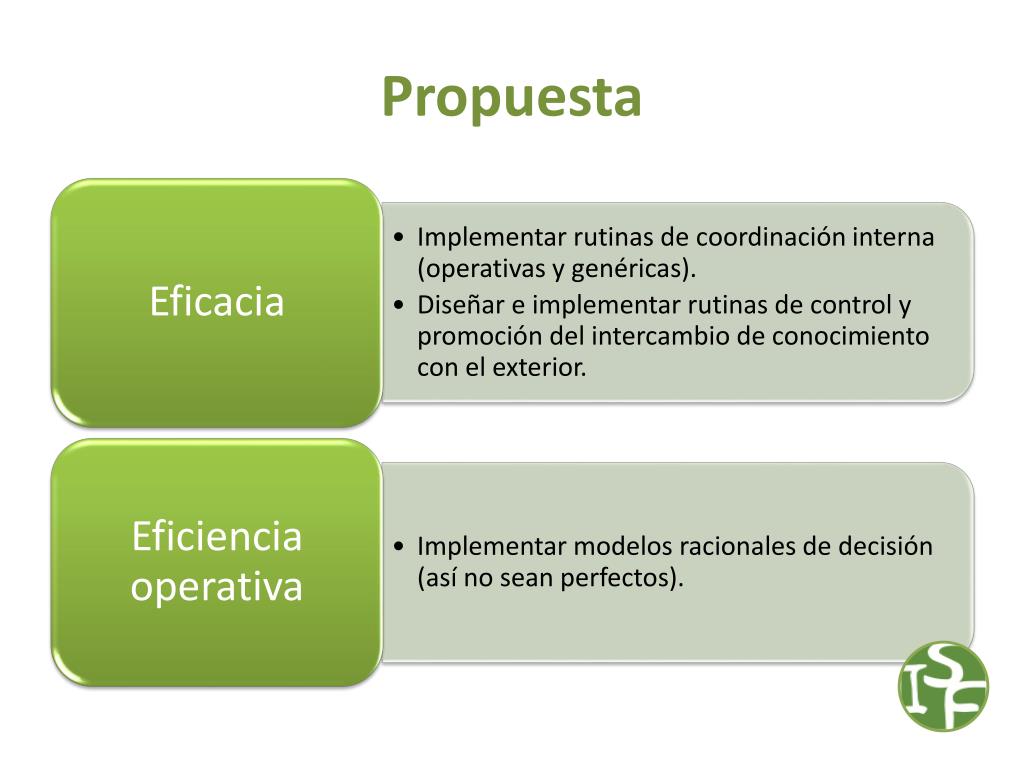 Propuesta

Eficacia

• Implementar rutinas de coordinación interna (operativas y genéricas).
• Diseñar e implementar rutinas de control y promoción del intercambio de conocimiento con el exterior.

Eficiencia operativa

• Implementar modelos racionales de decisión (así no sean perfectos).

ISF